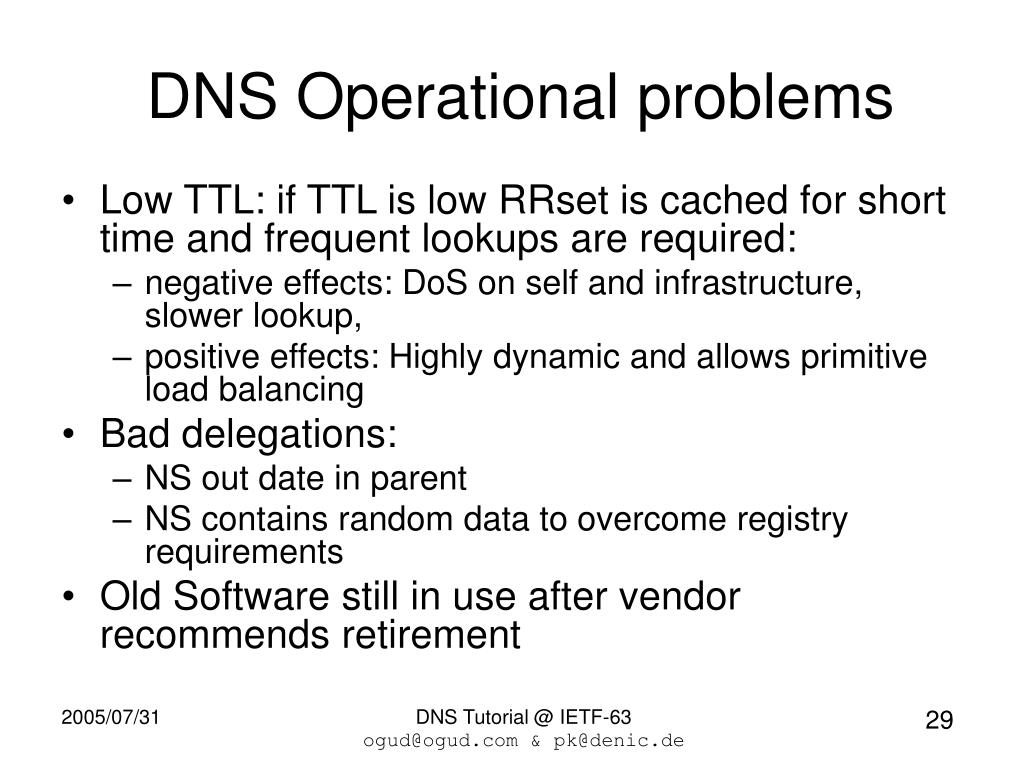 DNS Operational problems

• Low TTL: if TTL is low RRset is cached for short time and frequent lookups are required:
– negative effects: DoS on self and infrastructure, slower lookup,
– positive effects: Highly dynamic and allows primitive load balancing
• Bad delegations:
– NS out date in parent
– NS contains random data to overcome registry requirements
• Old Software still in use after vendor recommends retirement

2005/07/31

DNS Tutorial @ IETF-63
ogud@ogud.com & pk@denic.de

29